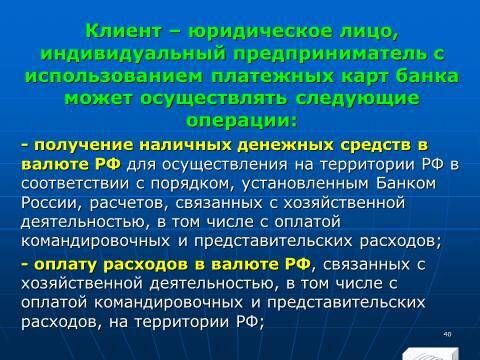 Клиент – юридическое лицо, индивидуальный предприниматель с использованием платежных карт банка может осуществлять следующие операции:

- получение наличных денежных средств в валюте РФ для осуществления на территории РФ в соответствии с порядком, установленным Банком России, расчетов, связанных с хозяйственной деятельностью, в том числе с оплатой командировочных и представительских расходов;

- оплату расходов в валюте РФ, связанных с хозяйственной деятельностью, в том числе с оплатой командировочных и представительских расходов, на территории РФ;

40